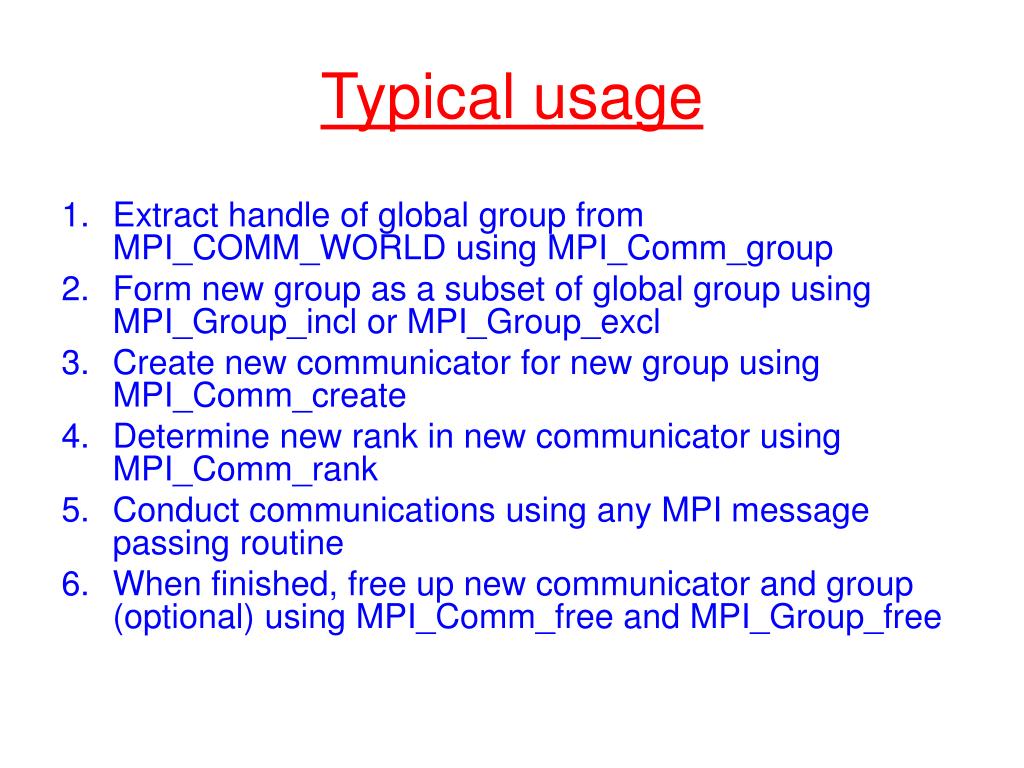 Typical usage

1. Extract handle of global group from MPI_COMM_WORLD using MPI_Comm_group
2. Form new group as a subset of global group using MPI_Group_incl or MPI_Group_excl
3. Create new communicator for new group using MPI_Comm_create
4. Determine new rank in new communicator using MPI_Comm_rank
5. Conduct communications using any MPI message passing routine
6. When finished, free up new communicator and group (optional) using MPI_Comm_free and MPI_Group_free